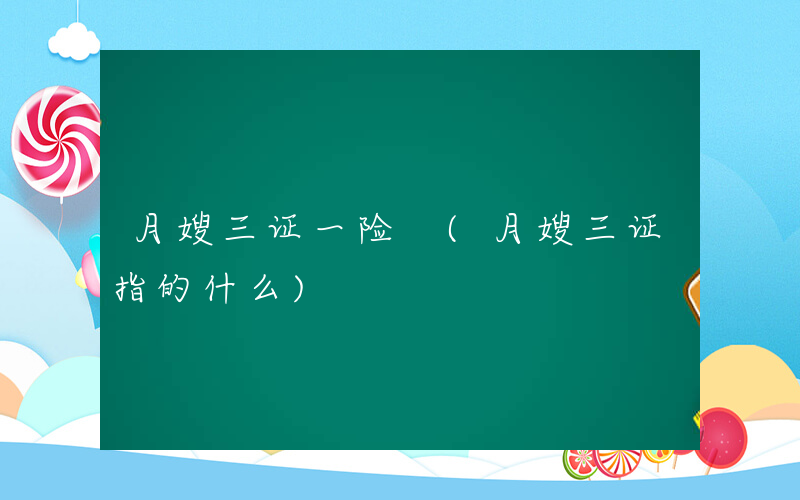 月嫂三证一险 （月嫂三证指的什么）